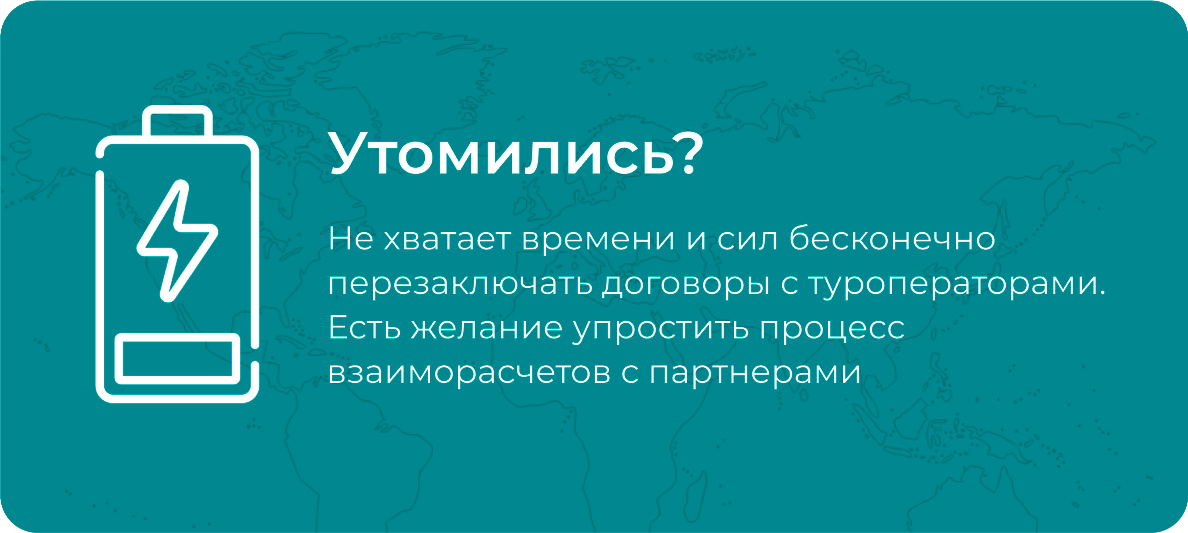 Утомились?

Не хватает времени и сил бесконечно перезаключать договоры с туроператорами. Есть желание упростить процесс взаиморасчетов с партнерами